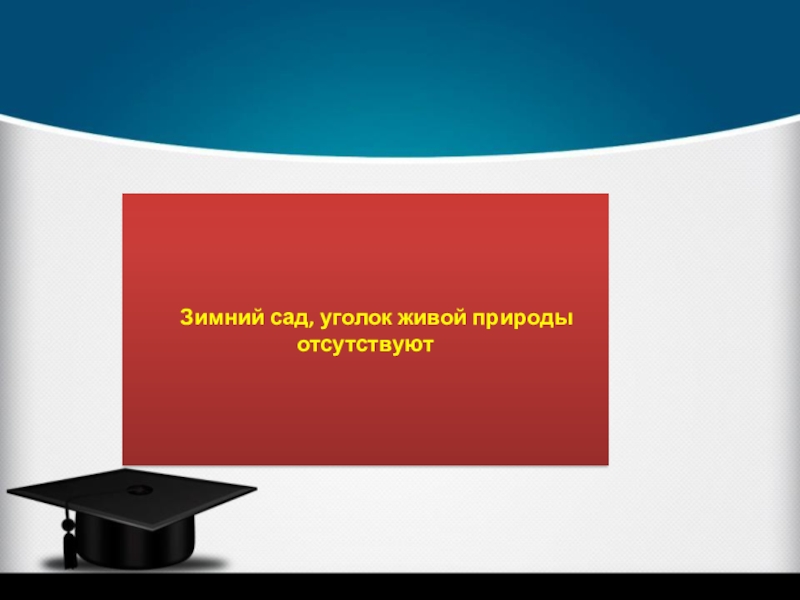 Зимний сад, уголок живой природы отсутствуют